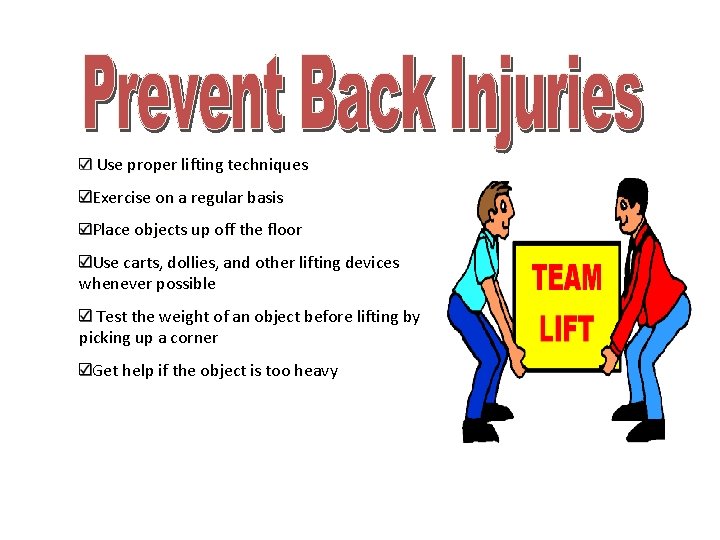 Prevent Back Injuries

☑ Use proper lifting techniques

☑Exercise on a regular basis

☑Place objects up off the floor

☑Use carts, dollies, and other lifting devices whenever possible

☑ Test the weight of an object before lifting by picking up a corner

☑Get help if the object is too heavy

TEAM LIFT